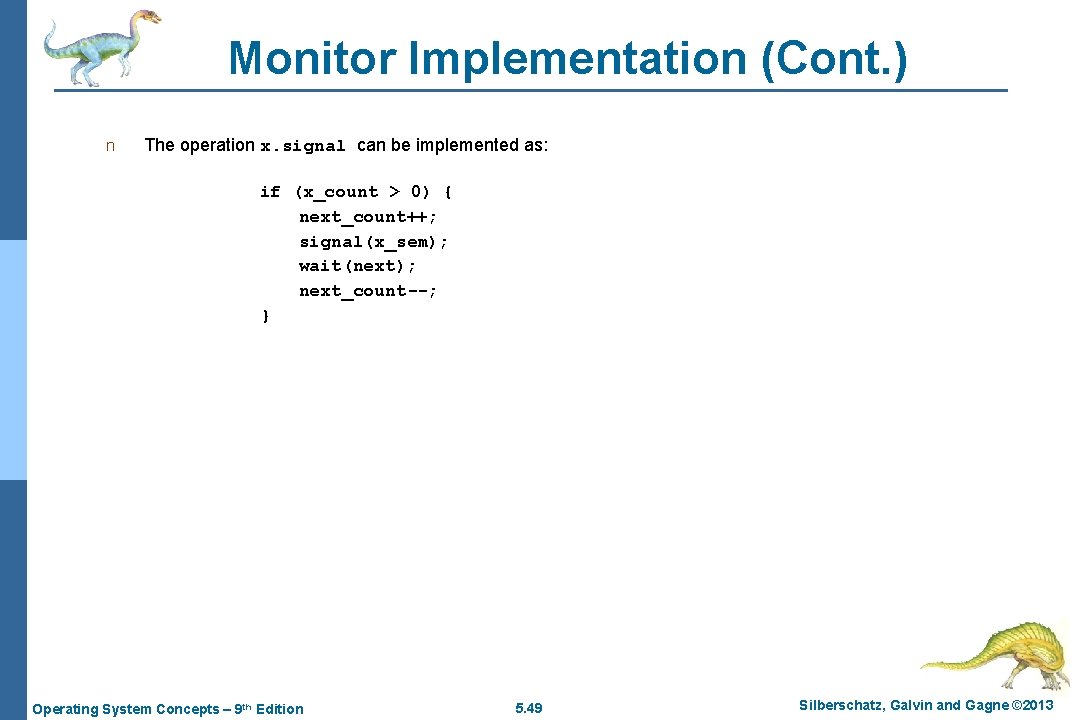 Monitor Implementation (Cont.)

n The operation x.signal can be implemented as:

if (x_count > 0) {
    next_count++;
    signal(x_sem);
    wait(next);
    next_count--;
}

Operating System Concepts – 9th Edition

5.49

Silberschatz, Galvin and Gagne ©2013